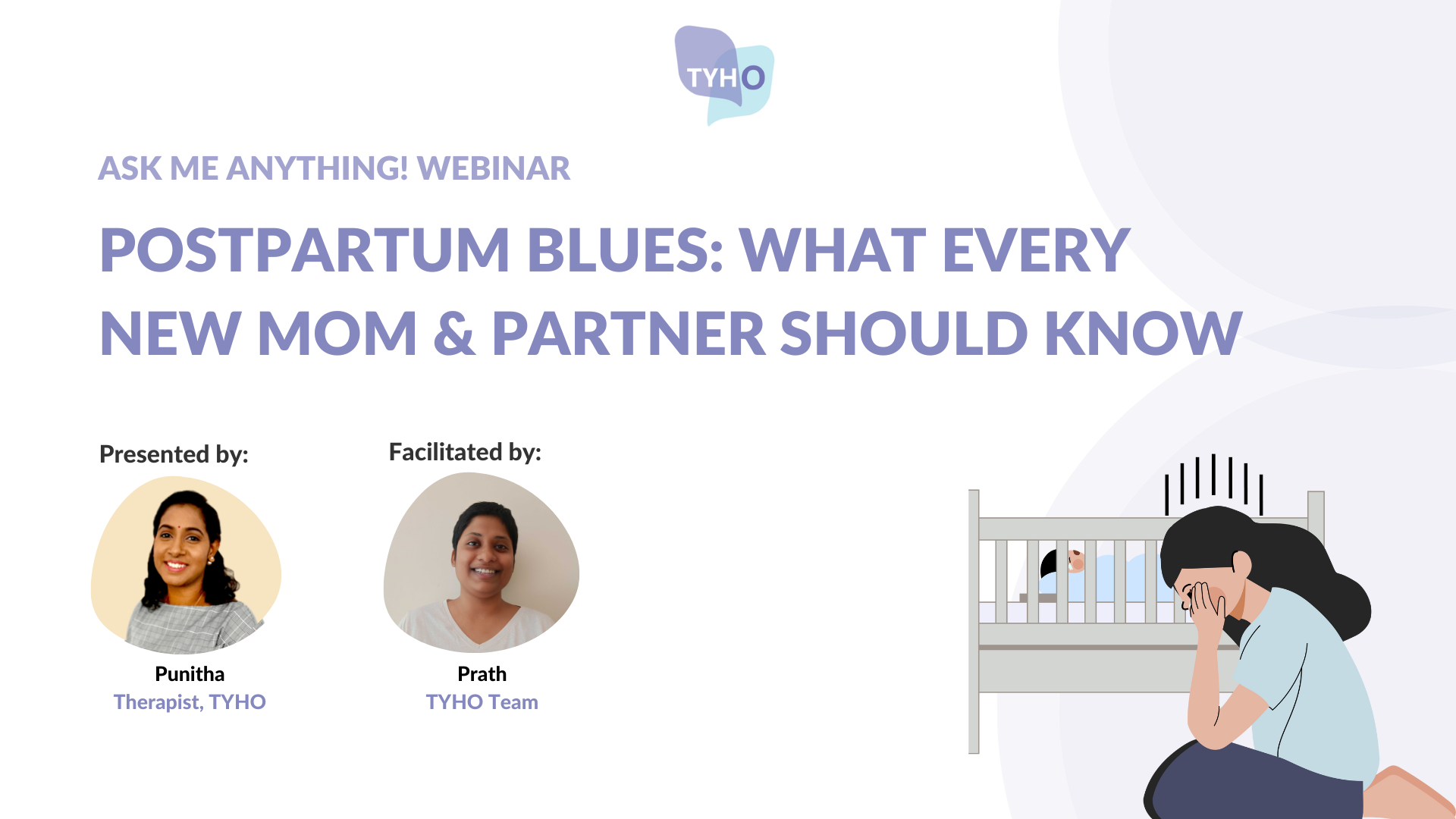 TYHO

ASK ME ANYTHING! WEBINAR

POSTPARTUM BLUES: WHAT EVERY NEW MOM & PARTNER SHOULD KNOW

Presented by:

Punitha
Therapist, TYHO

Facilitated by:

Prath
TYHO Team